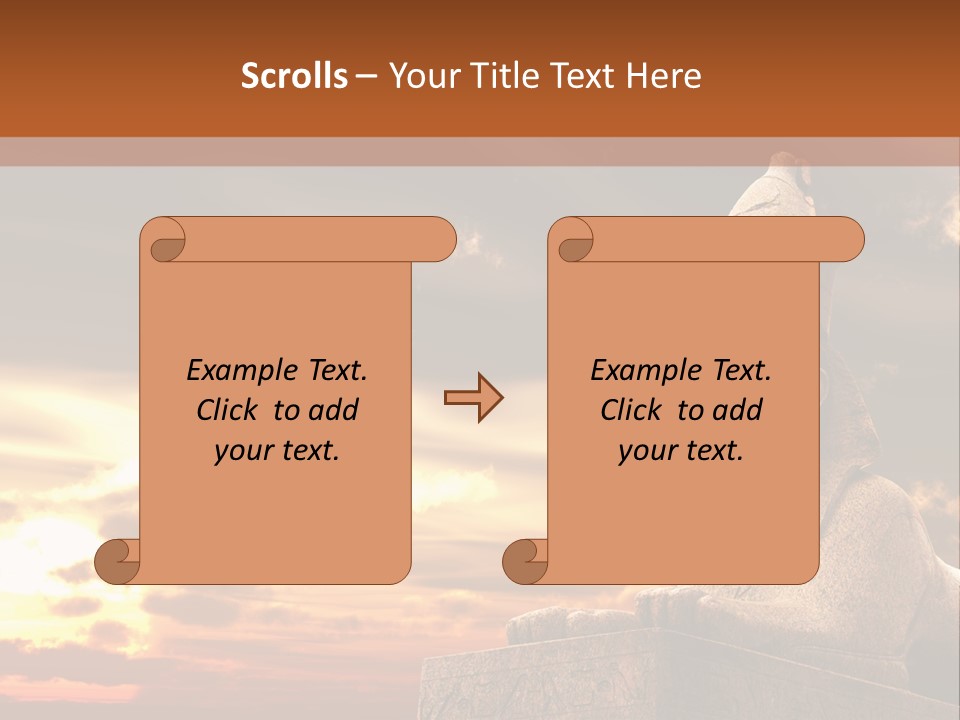 Scrolls – Your Title Text Here

Example Text. Click to add your text.

Example Text. Click to add your text.